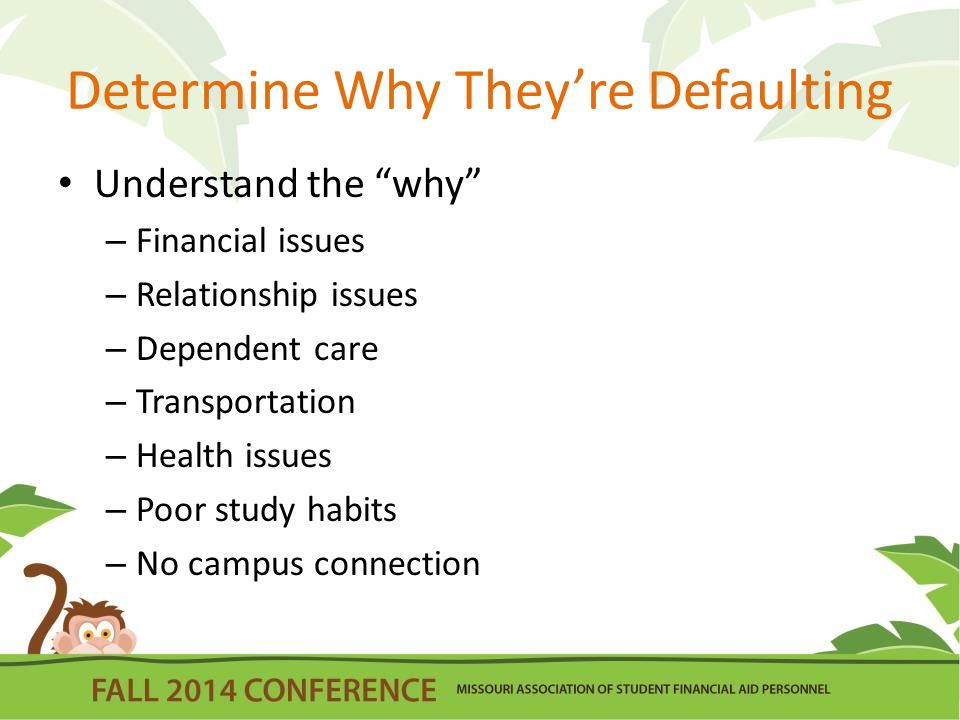 Determine Why They’re Defaulting

• Understand the “why”
– Financial issues
– Relationship issues
– Dependent care
– Transportation
– Health issues
– Poor study habits
– No campus connection

FALL 2014 CONFERENCE MISSOURI ASSOCIATION OF STUDENT FINANCIAL AID PERSONNEL